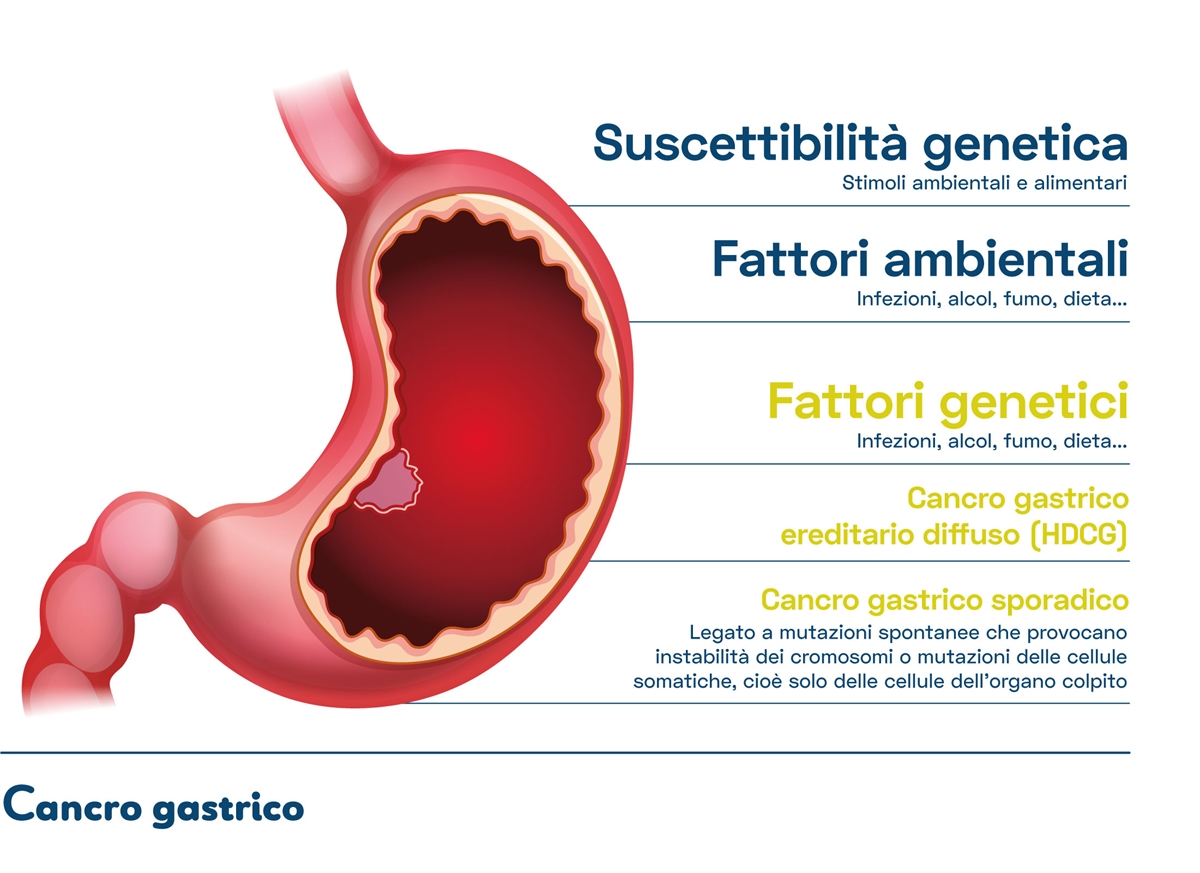 Suscettibilità genetica
Stimoli ambientali e alimentari

Fattori ambientali
Infezioni, alcol, fumo, dieta...

Fattori genetici
Infezioni, alcol, fumo, dieta...

Cancro gastrico ereditario diffuso (HDCG)

Cancro gastrico sporadico
Legato a mutazioni spontanee che provocano instabilità dei cromosomi o mutazioni delle cellule somatiche, cioè solo delle cellule dell'organo colpito

Cancro gastrico